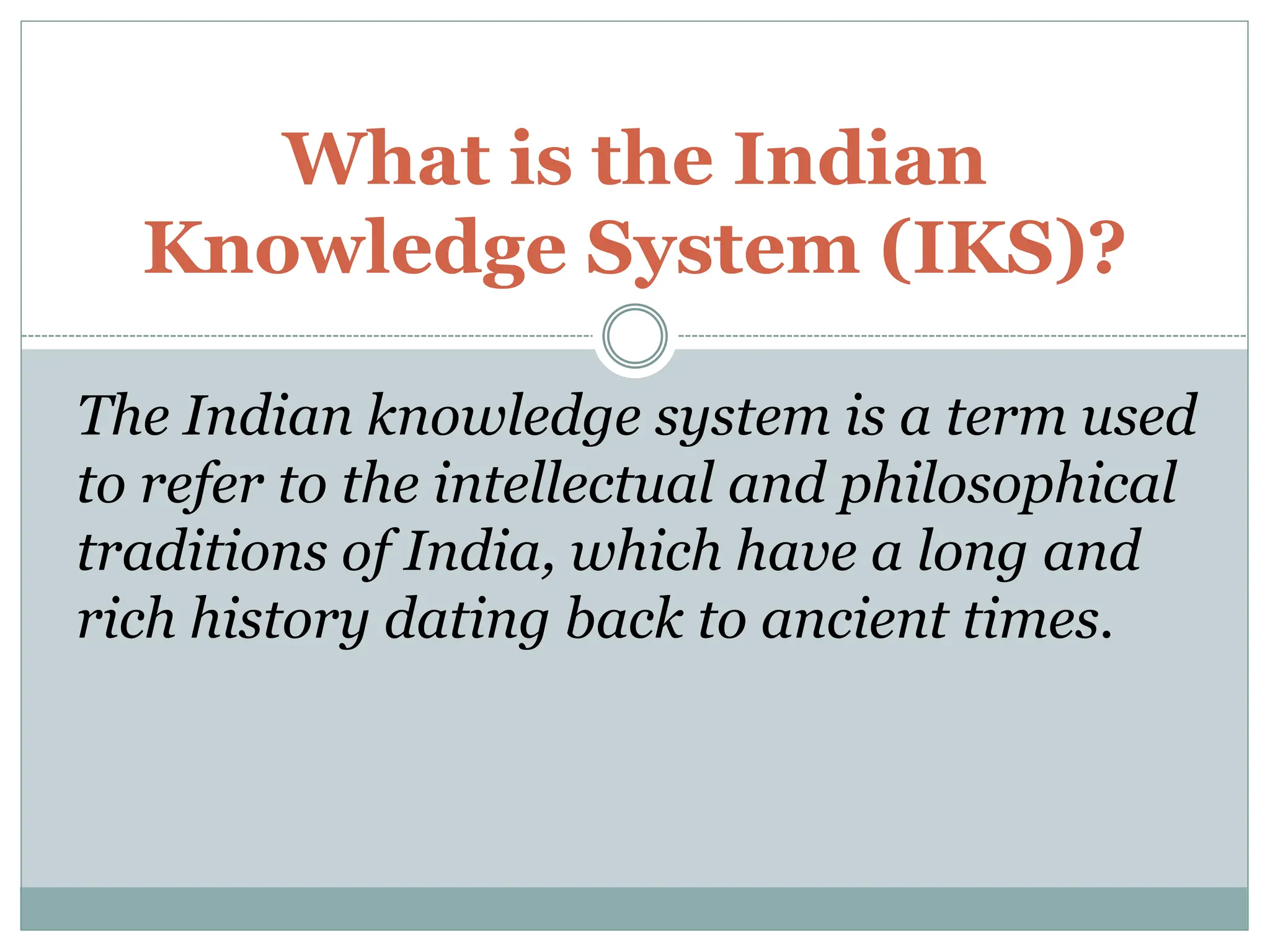 What is the Indian Knowledge System (IKS)?

The Indian knowledge system is a term used to refer to the intellectual and philosophical traditions of India, which have a long and rich history dating back to ancient times.